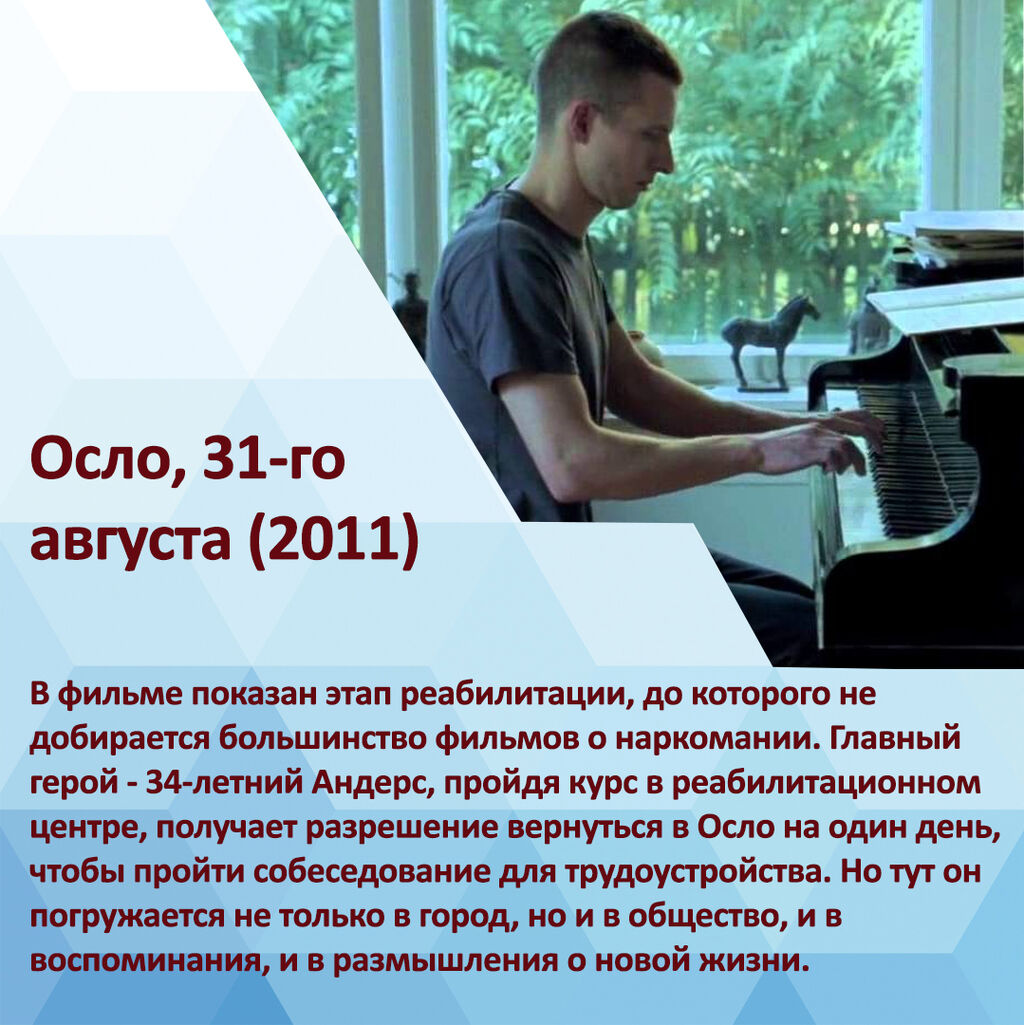 Осло, 31-го августа (2011)

В фильме показан этап реабилитации, до которого не добирается большинство фильмов о наркомании. Главный герой - 34-летний Андерс, пройдя курс в реабилитационном центре, получает разрешение вернуться в Осло на один день, чтобы пройти собеседование для трудоустройства. Но тут он погружается не только в город, но и в общество, и в воспоминания, и в размышления о новой жизни.